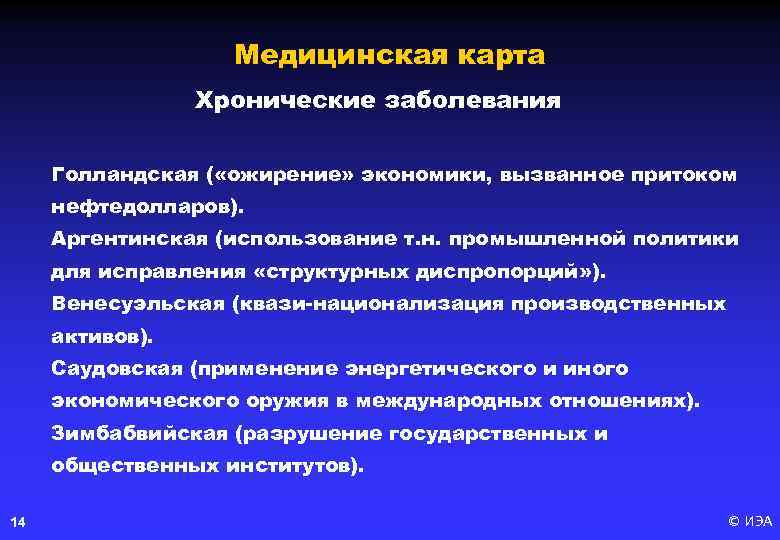 Медицинская карта

Хронические заболевания

Голландская («ожирение» экономики, вызванное притоком нефтедолларов).
Аргентинская (использование т.н. промышленной политики для исправления «структурных диспропорций»).
Венесуэльская (квази-национализация производственных активов).
Саудовская (применение энергетического и иного экономического оружия в международных отношениях).
Зимбабвийская (разрушение государственных и общественных институтов).

14

© ИЭА